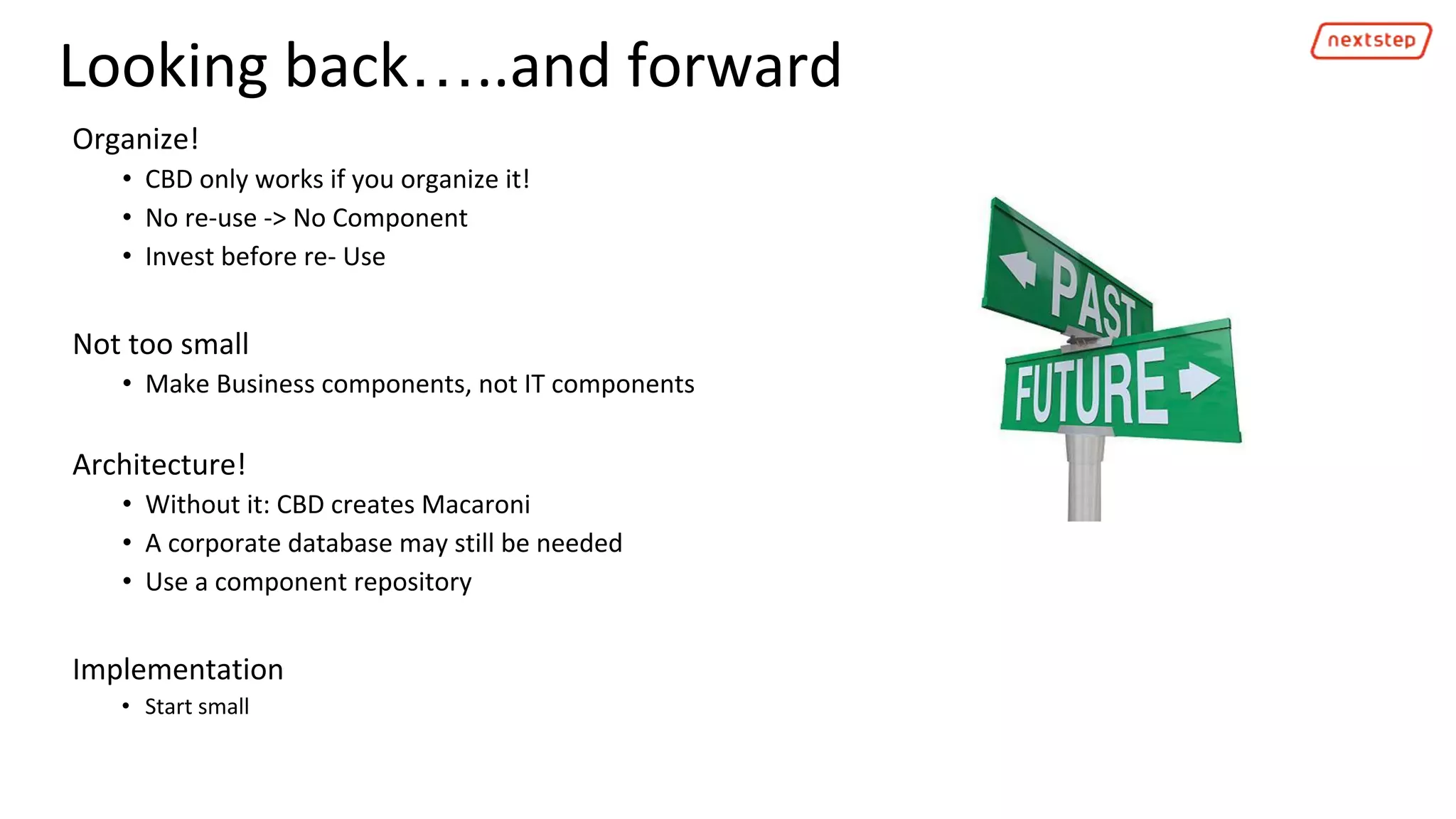 Looking back…..and forward

nextstep

Organize!
• CBD only works if you organize it!
• No re-use -> No Component
• Invest before re- Use

Not too small
• Make Business components, not IT components

Architecture!
• Without it: CBD creates Macaroni
• A corporate database may still be needed
• Use a component repository

Implementation
• Start small

PAST
FUTURE